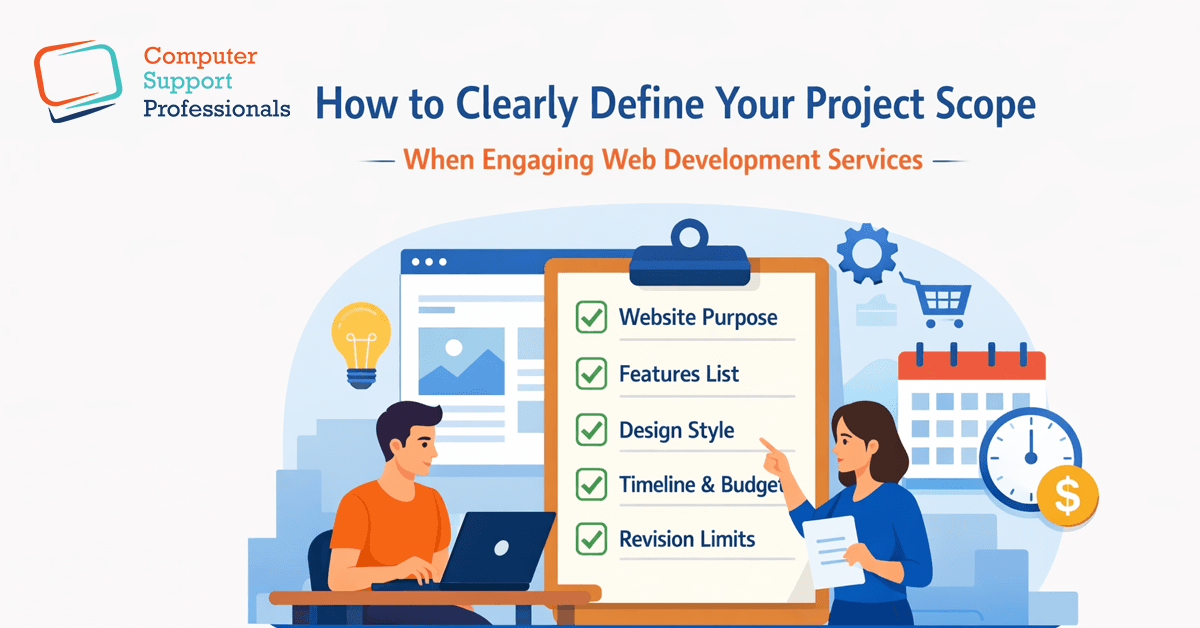 Computer Support Professionals

How to Clearly Define Your Project Scope

When Engaging Web Development Services

Website Purpose
Features List
Design Style
Timeline & Budget
Revision Limits

$